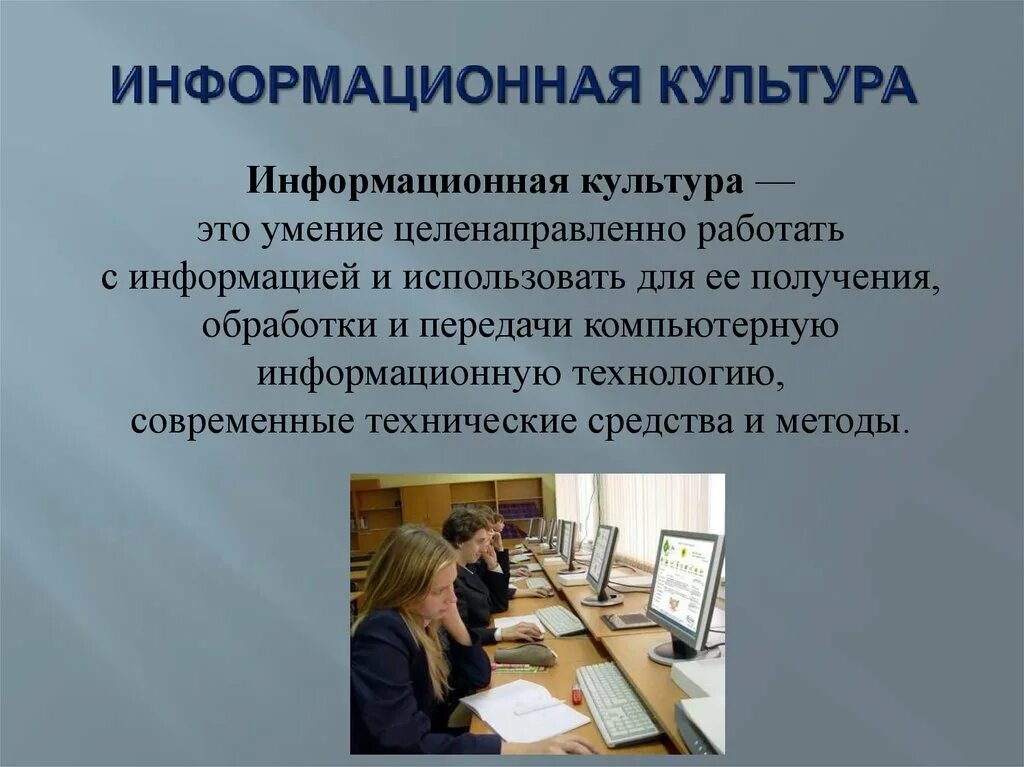 ИНФОРМАЦИОННАЯ КУЛЬТУРА

Информационная культура — это умение целенаправленно работать с информацией и использовать для ее получения, обработки и передачи компьютерную информационную технологию, современные технические средства и методы.